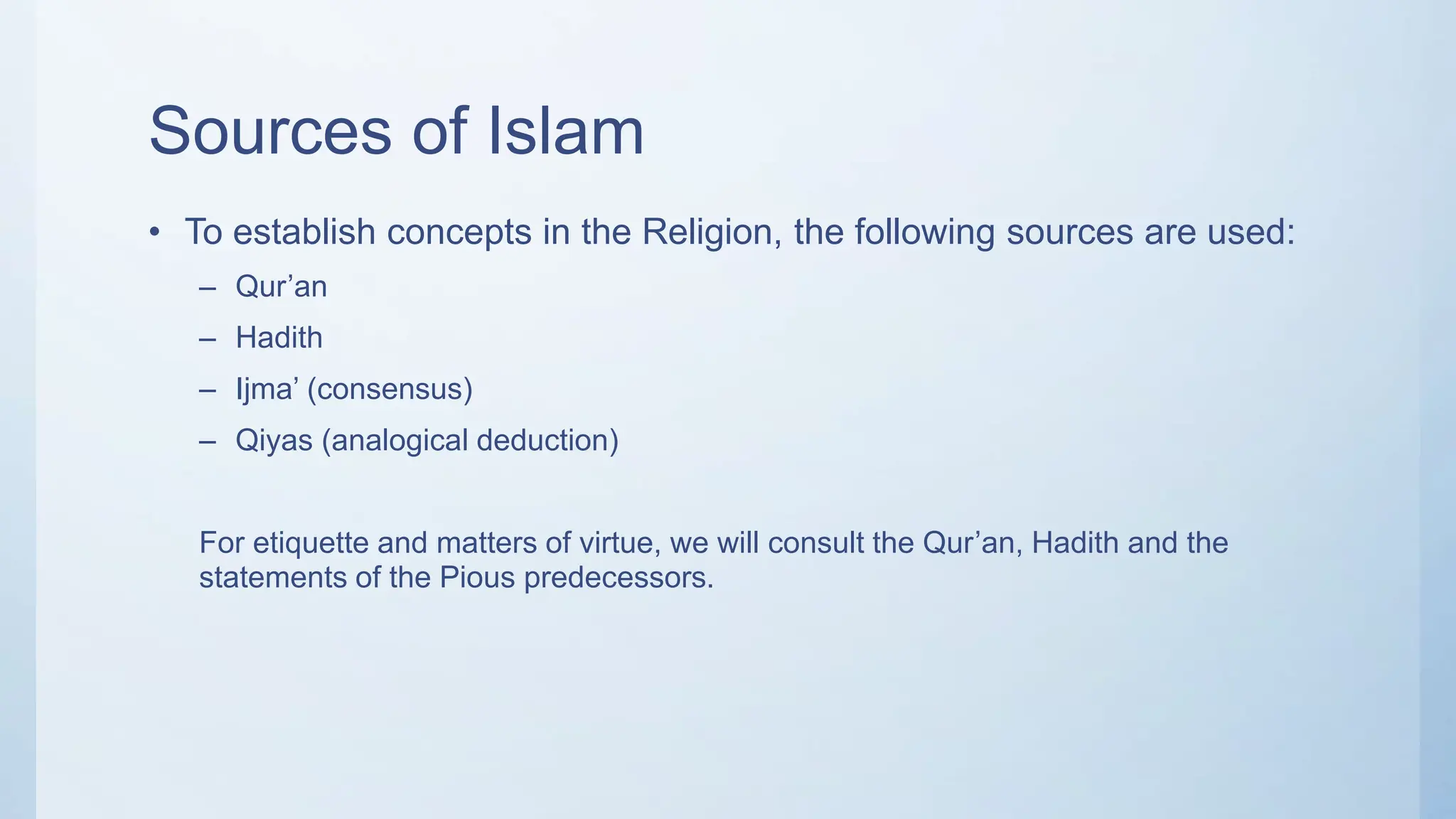 Sources of Islam

• To establish concepts in the Religion, the following sources are used:
  – Qur’an
  – Hadith
  – Ijma’ (consensus)
  – Qiyas (analogical deduction)

For etiquette and matters of virtue, we will consult the Qur’an, Hadith and the statements of the Pious predecessors.